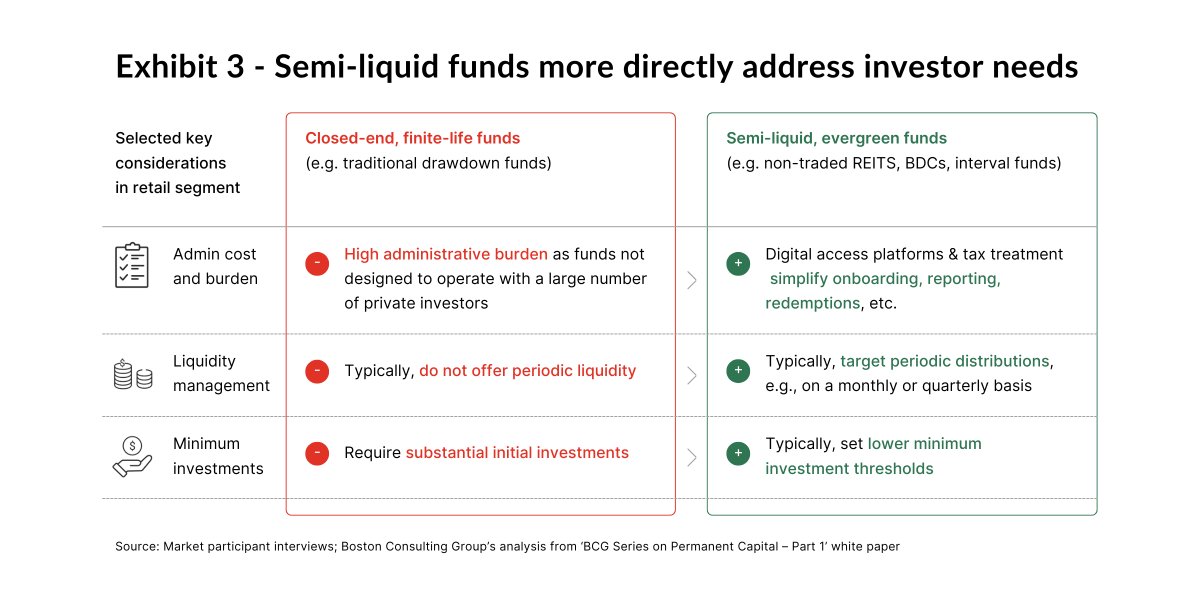 Exhibit 3 - Semi-liquid funds more directly address investor needs

| Selected key considerations in retail segment | Closed-end, finite-life funds (e.g. traditional drawdown funds) | Semi-liquid, evergreen funds (e.g. non-traded REITS, BDCs, interval funds) |
|---|---|---|
| Admin cost and burden | - High administrative burden as funds not designed to operate with a large number of private investors | + Digital access platforms & tax treatment simplify onboarding, reporting, redemptions, etc. |
| Liquidity management | - Typically, do not offer periodic liquidity | + Typically, target periodic distributions, e.g., on a monthly or quarterly basis |
| Minimum investments | - Require substantial initial investments | + Typically, set lower minimum investment thresholds |

Source: Market participant interviews; Boston Consulting Group's analysis from 'BCG Series on Permanent Capital – Part 1' white paper